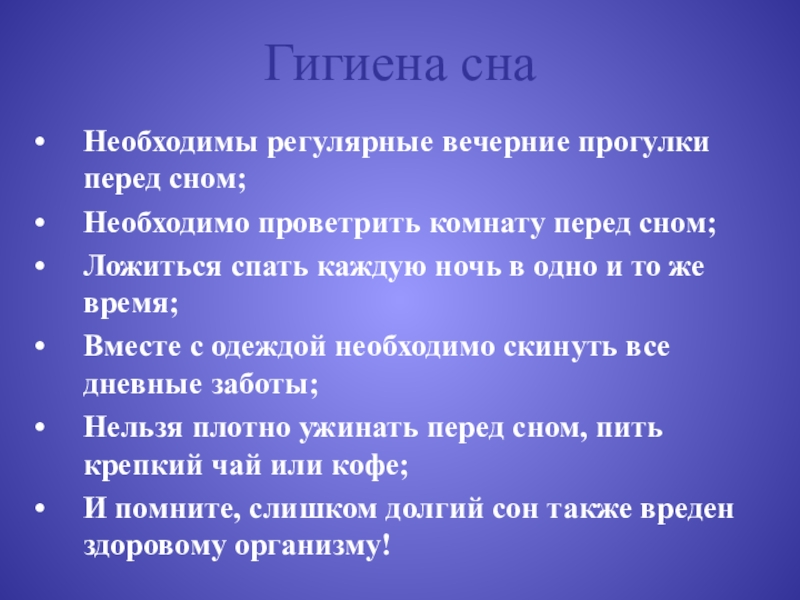 Гигиена сна

• Необходимы регулярные вечерние прогулки перед сном;
• Необходимо проветрить комнату перед сном;
• Ложиться спать каждую ночь в одно и то же время;
• Вместе с одеждой необходимо скинуть все дневные заботы;
• Нельзя плотно ужинать перед сном, пить крепкий чай или кофе;
• И помните, слишком долгий сон также вреден здоровому организму!